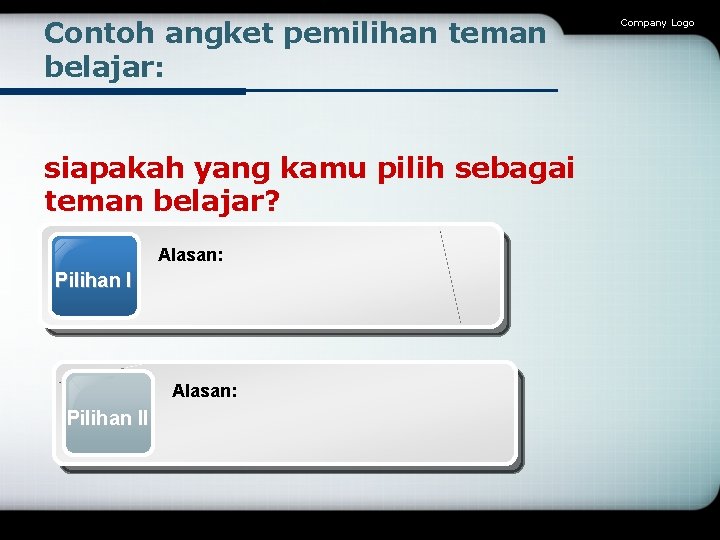 Company Logo

Contoh angket pemilihan teman belajar:

siapakah yang kamu pilih sebagai teman belajar?

Pilihan I

Alasan:

Pilihan II

Alasan: